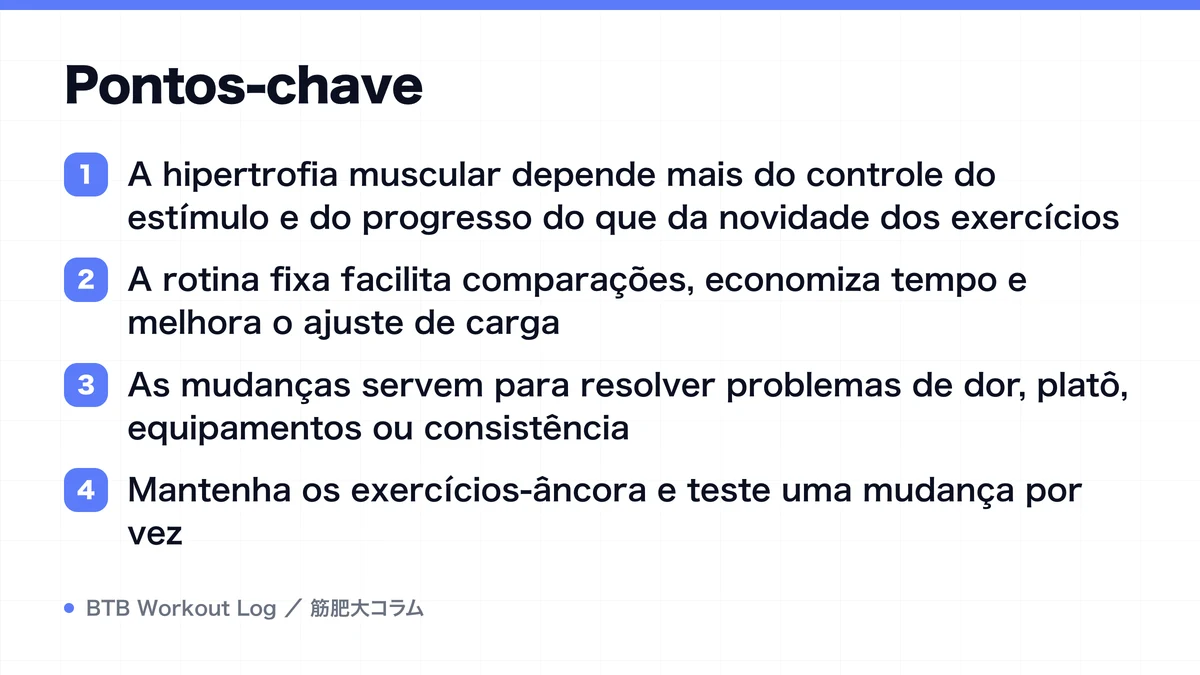 Pontos-chave

1 A hipertrofia muscular depende mais do controle do estímulo e do progresso do que da novidade dos exercícios

2 A rotina fixa facilita comparações, economiza tempo e melhora o ajuste de carga

3 As mudanças servem para resolver problemas de dor, platô, equipamentos ou consistência

4 Mantenha os exercícios-âncora e teste uma mudança por vez

BTB Workout Log ／ 筋肥大コラム